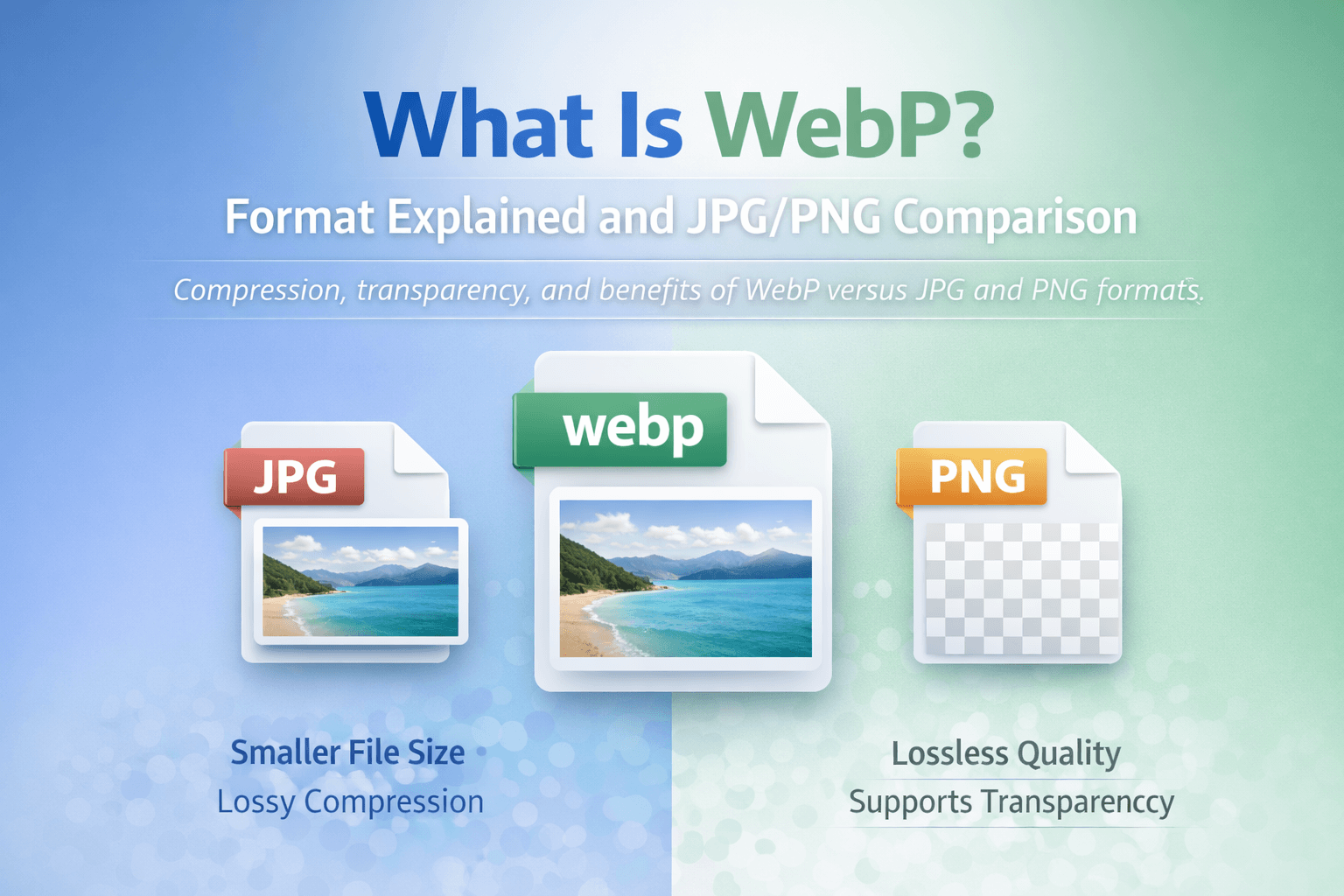 What Is WebP?

Format Explained and JPG/PNG Comparison

Compression, transparency, and benefits of WebP versus JPG and PNG formats.

JPG

webp

PNG

Smaller File Size
Lossy Compression

Lossless Quality
Supports Transparenccy